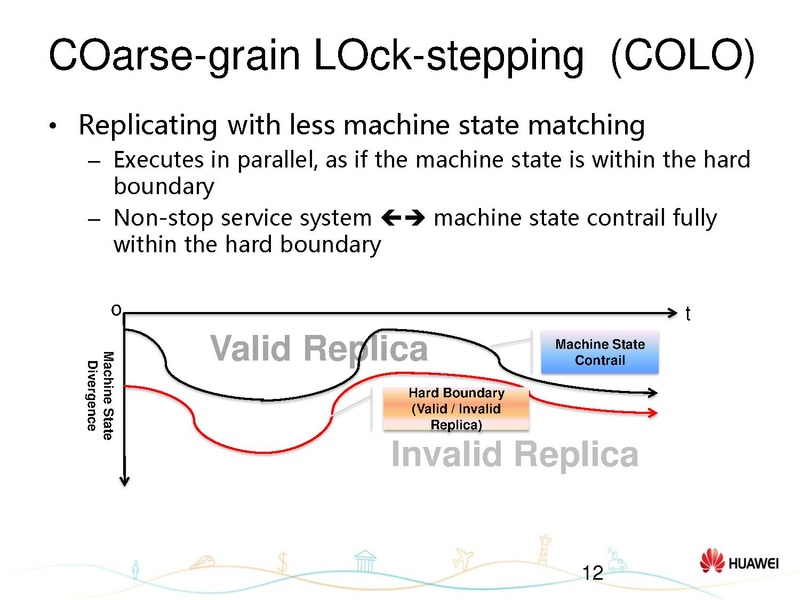 COarse-grain LOck-stepping (COLO)

• Replicating with less machine state matching
– Executes in parallel, as if the machine state is within the hard boundary
– Non-stop service system ←→ machine state contrail fully within the hard boundary

o

t

Machine State Divergence

Valid Replica

Machine State Contrail

Hard Boundary (Valid / Invalid Replica)

Invalid Replica

12

HUAWEI